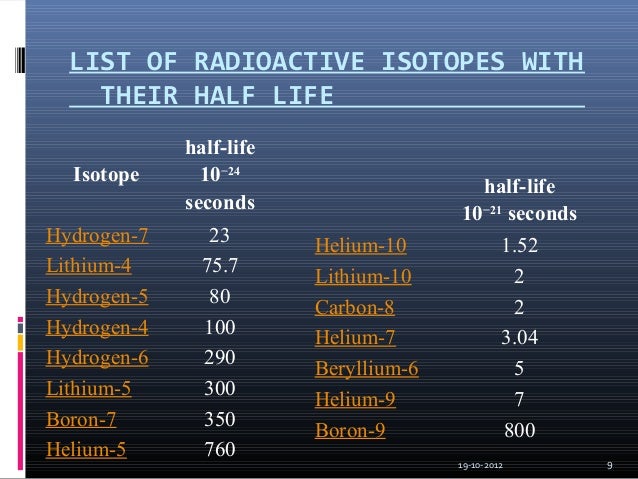 LIST OF RADIOACTIVE ISOTOPES WITH THEIR HALF LIFE

| Isotope | half-life $10^{-24}$ seconds |
|---|---|
| Hydrogen-7 | 23 |
| Lithium-4 | 75.7 |
| Hydrogen-5 | 80 |
| Hydrogen-4 | 100 |
| Hydrogen-6 | 290 |
| Lithium-5 | 300 |
| Boron-7 | 350 |
| Helium-5 | 760 |

| | half-life $10^{-21}$ seconds |
|---|---|
| Helium-10 | 1.52 |
| Lithium-10 | 2 |
| Carbon-8 | 2 |
| Helium-7 | 3.04 |
| Beryllium-6 | 5 |
| Helium-9 | 7 |
| Boron-9 | 800 |

19-10-2012

9